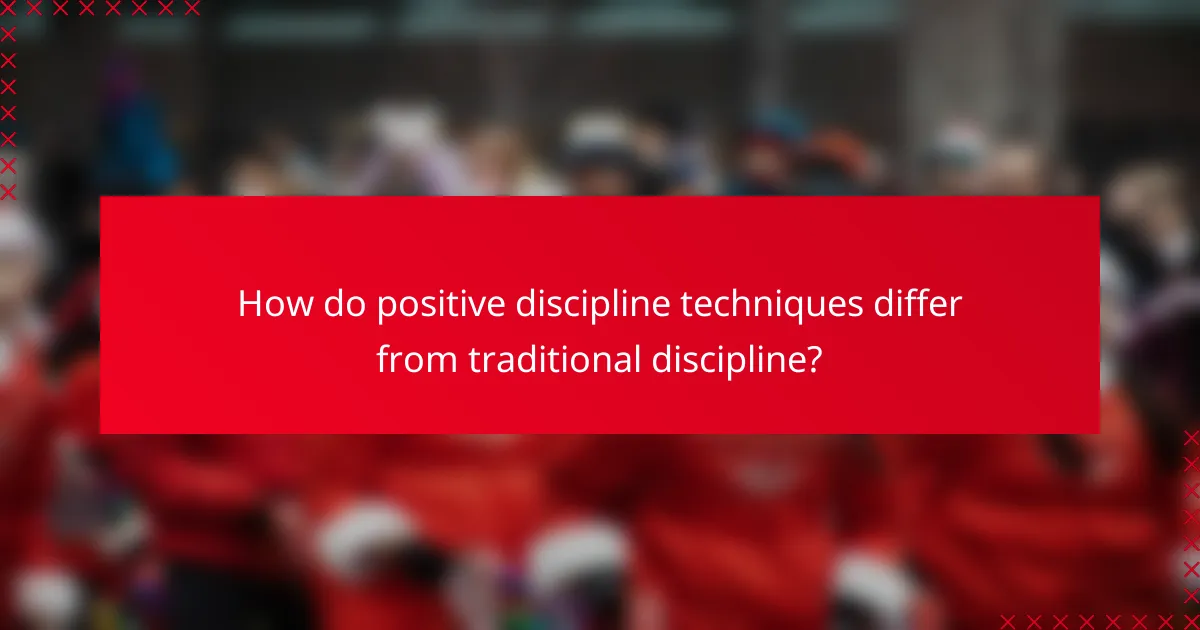 How do positive discipline techniques differ from traditional discipline?